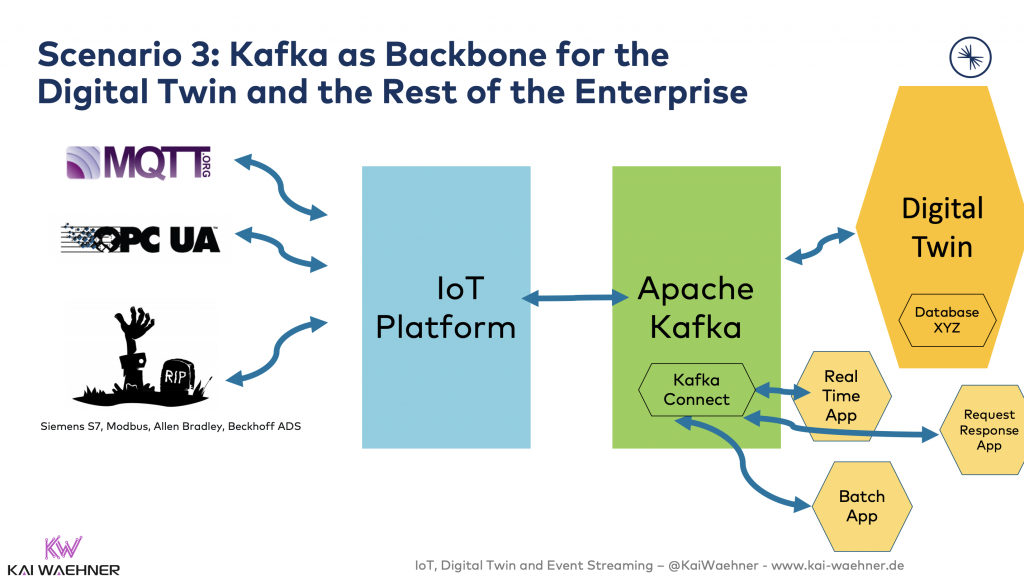 Scenario 3: Kafka as Backbone for the Digital Twin and the Rest of the Enterprise

MQTT ORG

OPC UA

RIP

Siemens S7, Modbus, Allen Bradley, Beckhoff ADS

IoT Platform

Apache Kafka

Kafka Connect

Digital Twin

Database XYZ

Real Time App

Request Response App

Batch App

KW
KAI WAEHNER

IoT, Digital Twin and Event Streaming – @KaiWaehner - www.kai-waehner.de